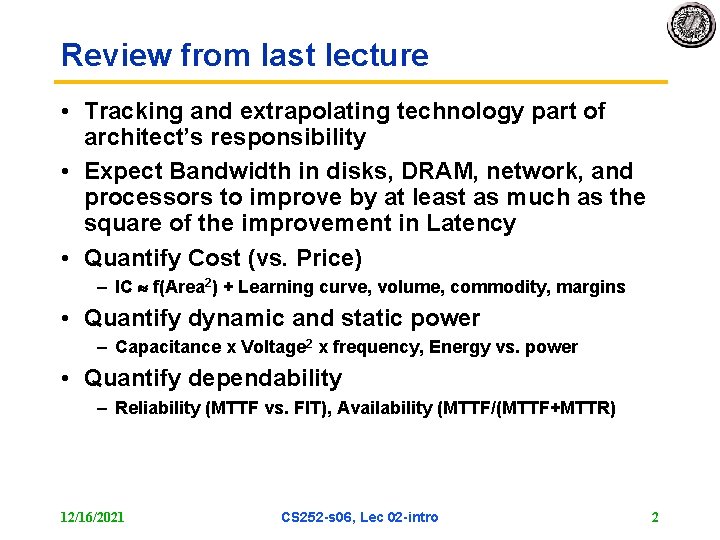 Review from last lecture

• Tracking and extrapolating technology part of architect's responsibility

• Expect Bandwidth in disks, DRAM, network, and processors to improve by at least as much as the square of the improvement in Latency

• Quantify Cost (vs. Price)
– IC $\approx$ f(Area$^2$) + Learning curve, volume, commodity, margins

• Quantify dynamic and static power
– Capacitance x Voltage$^2$ x frequency, Energy vs. power

• Quantify dependability
– Reliability (MTTF vs. FIT), Availability (MTTF/(MTTF+MTTR)

12/16/2021 CS252-s06, Lec 02-intro 2